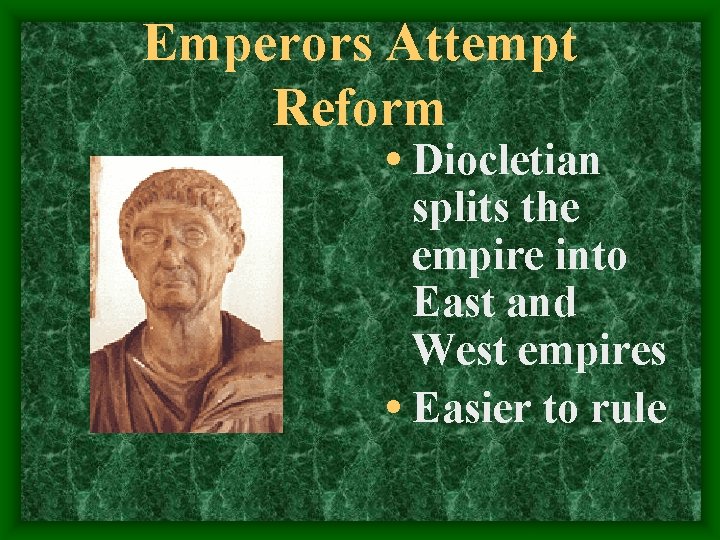 Emperors Attempt Reform

• Diocletian splits the empire into East and West empires
• Easier to rule